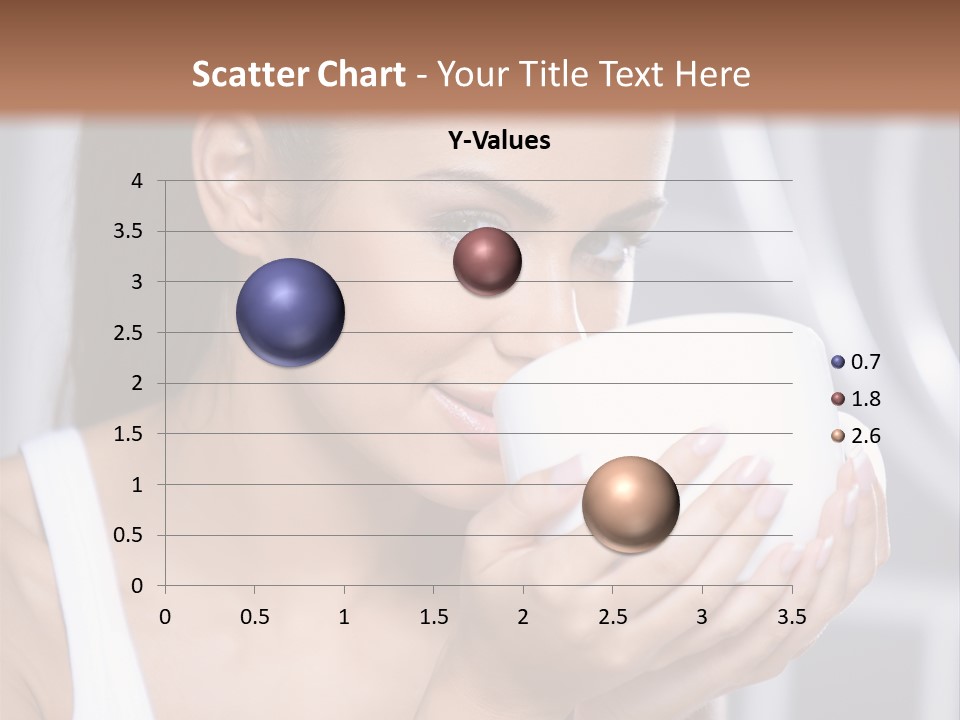 Scatter Chart - Your Title Text Here

Y-Values

4
3.5
3
2.5
2
1.5
1
0.5
0

0 0.5 1 1.5 2 2.5 3 3.5

0.7
1.8
2.6